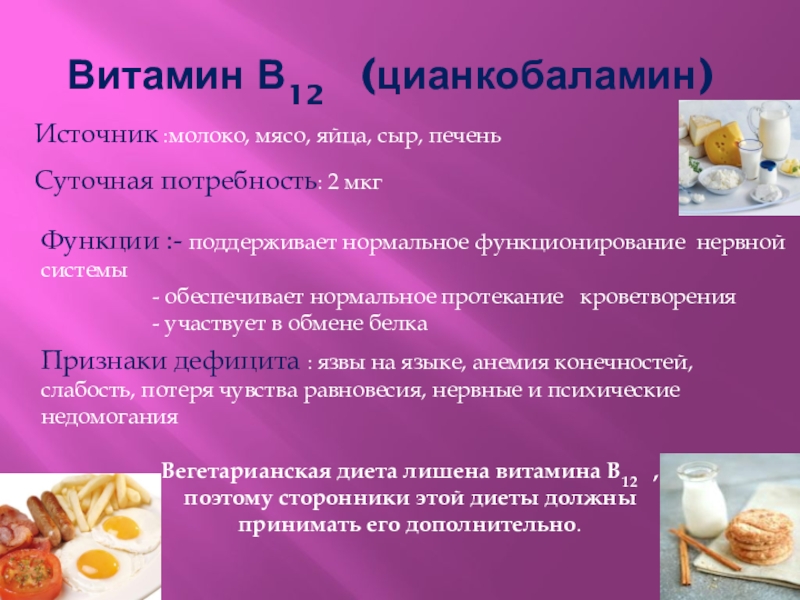 Витамин $B_{12}$ (цианкобаламин)

Источник :молоко, мясо, яйца, сыр, печень

Суточная потребность: 2 мкг

Функции :- поддерживает нормальное функционирование нервной системы
- обеспечивает нормальное протекание кроветворения
- участвует в обмене белка

Признаки дефицита : язвы на языке, анемия конечностей, слабость, потеря чувства равновесия, нервные и психические недомогания

Вегетарианская диета лишена витамина $B_{12}$ , поэтому сторонники этой диеты должны принимать его дополнительно.